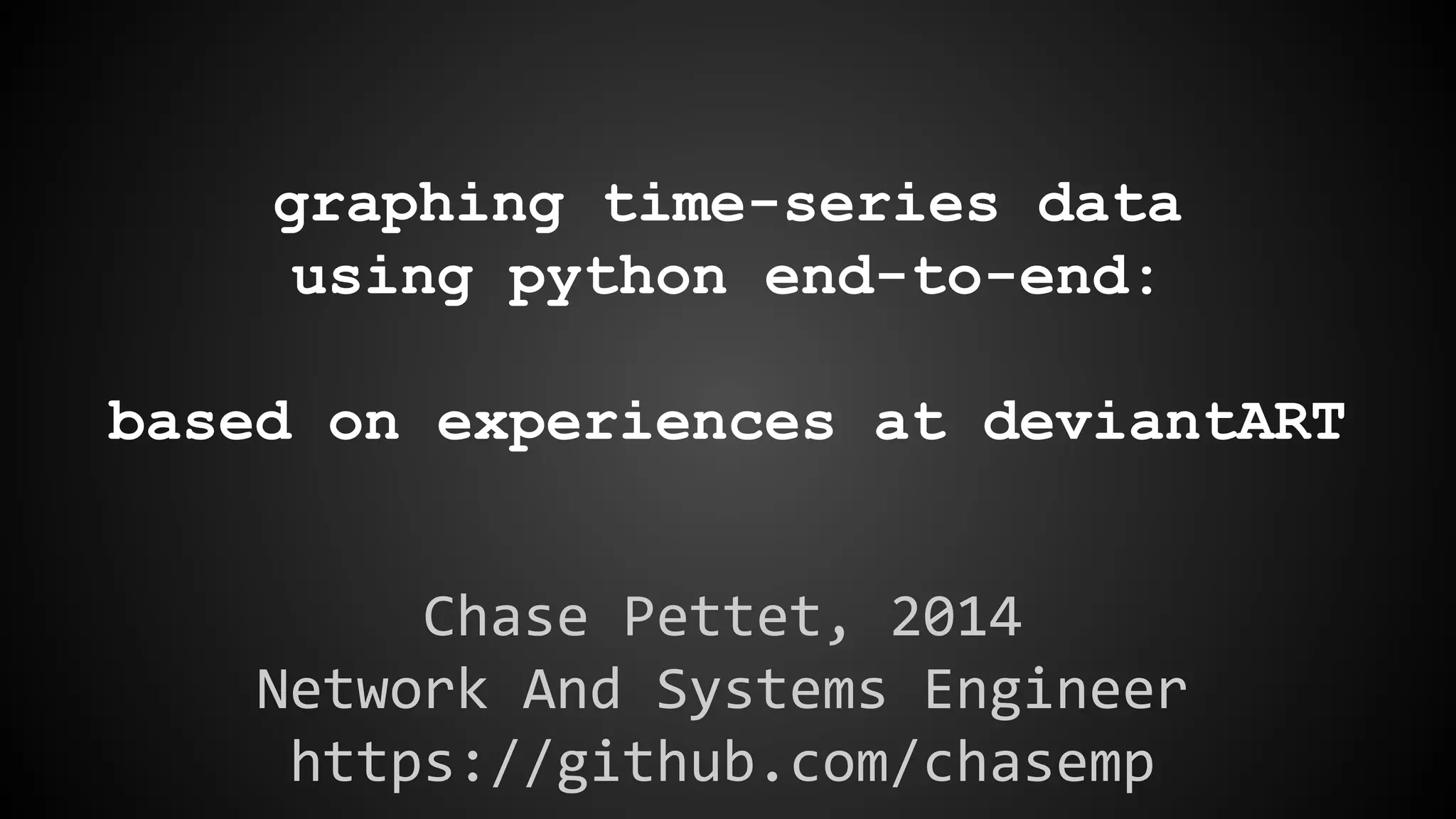 graphing time-series data using python end-to-end:

based on experiences at deviantART

Chase Pettet, 2014
Network And Systems Engineer
https://github.com/chasemp